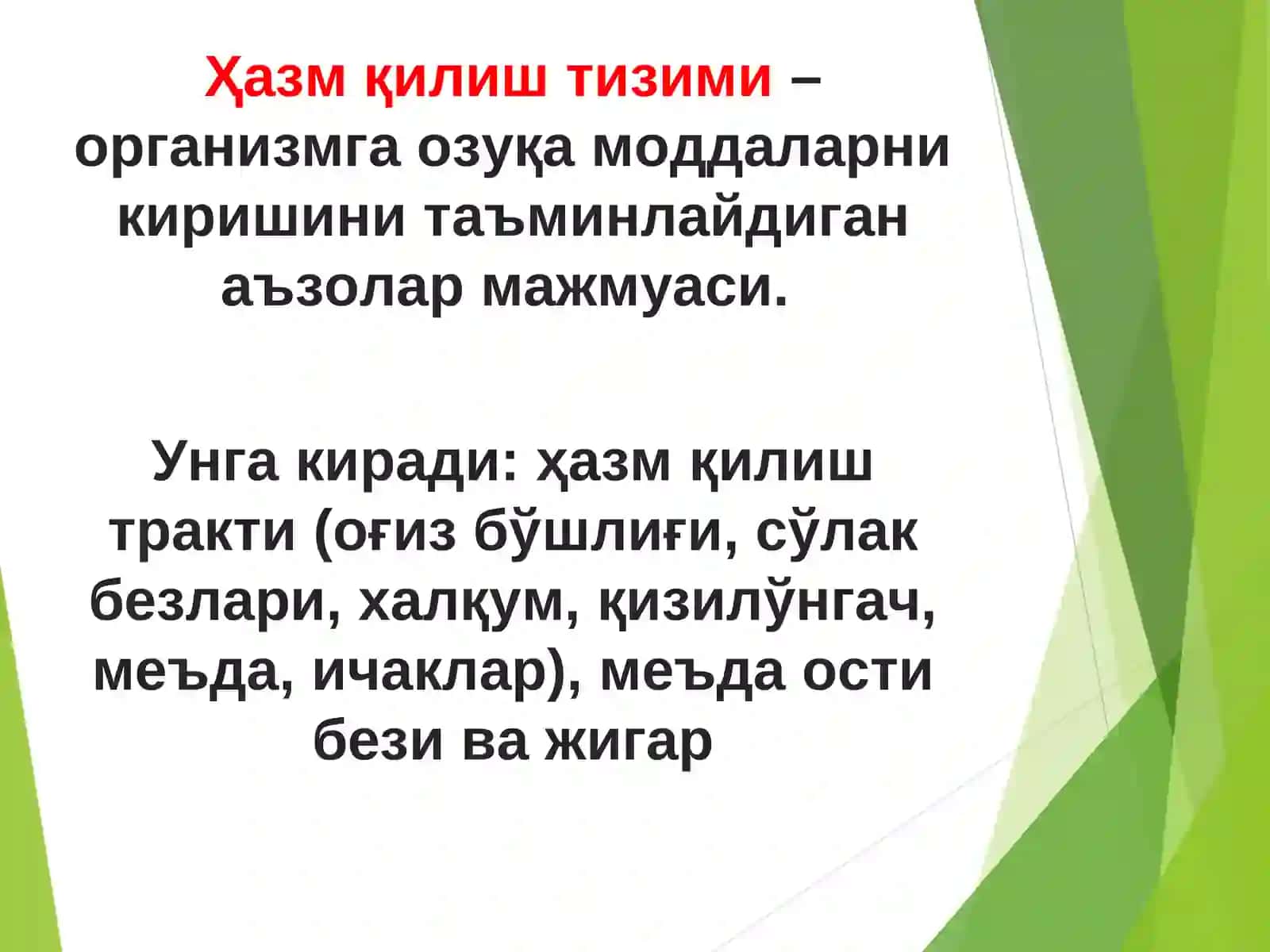 Ҳазм қилиш тизими – организмга озуқа моддаларни киришини таъминлайдиган аъзолар мажмуаси.

Унга киради: ҳазм қилиш тракти (оғиз бўшлиғи, сўлак безлари, халқум, қизилўнгач, меъда, ичаклар), меъда ости бези ва жигар